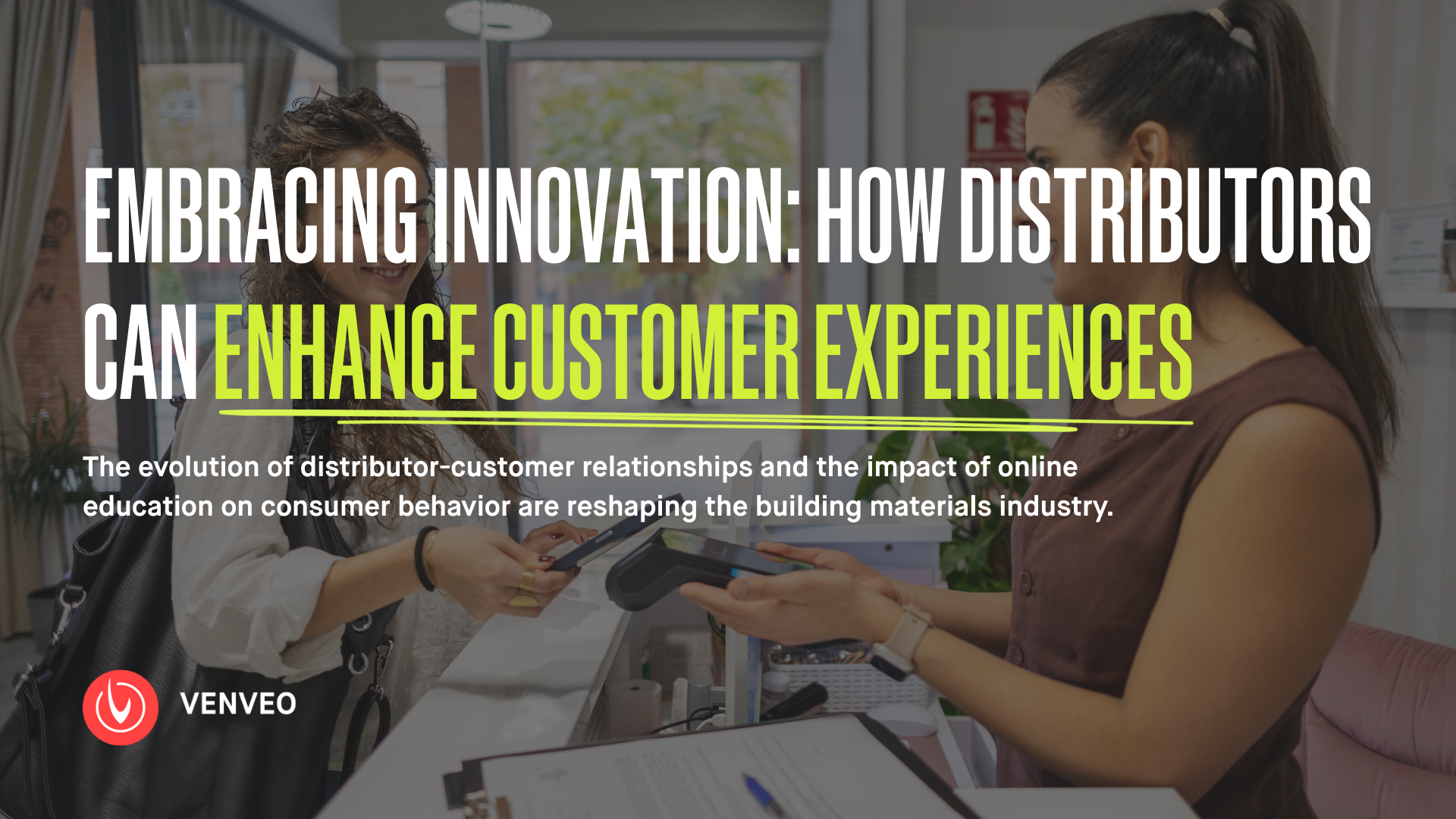 EMBRACING INNOVATION: HOW DISTRIBUTORS CAN ENHANCE CUSTOMER EXPERIENCES

The evolution of distributor-customer relationships and the impact of online education on consumer behavior are reshaping the building materials industry.

VENVEO